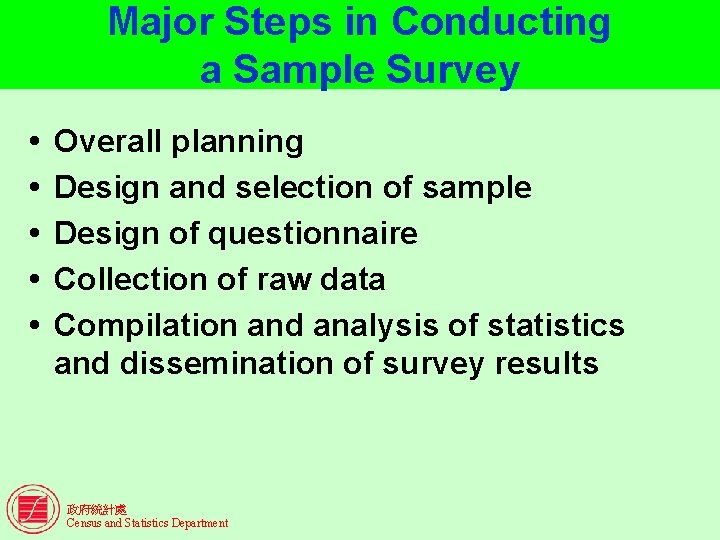 Major Steps in Conducting a Sample Survey

• Overall planning
• Design and selection of sample
• Design of questionnaire
• Collection of raw data
• Compilation and analysis of statistics and dissemination of survey results

政府統計處
Census and Statistics Department